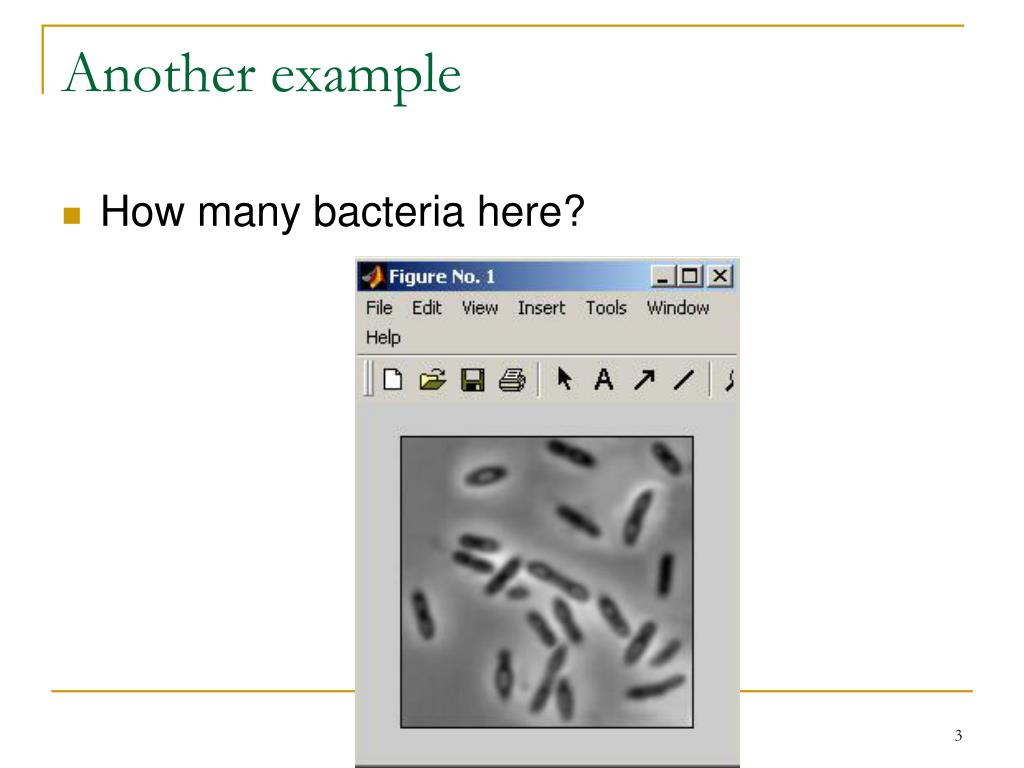 Another example

How many bacteria here?

Figure No. 1

File Edit View Insert Tools Window Help

A

3